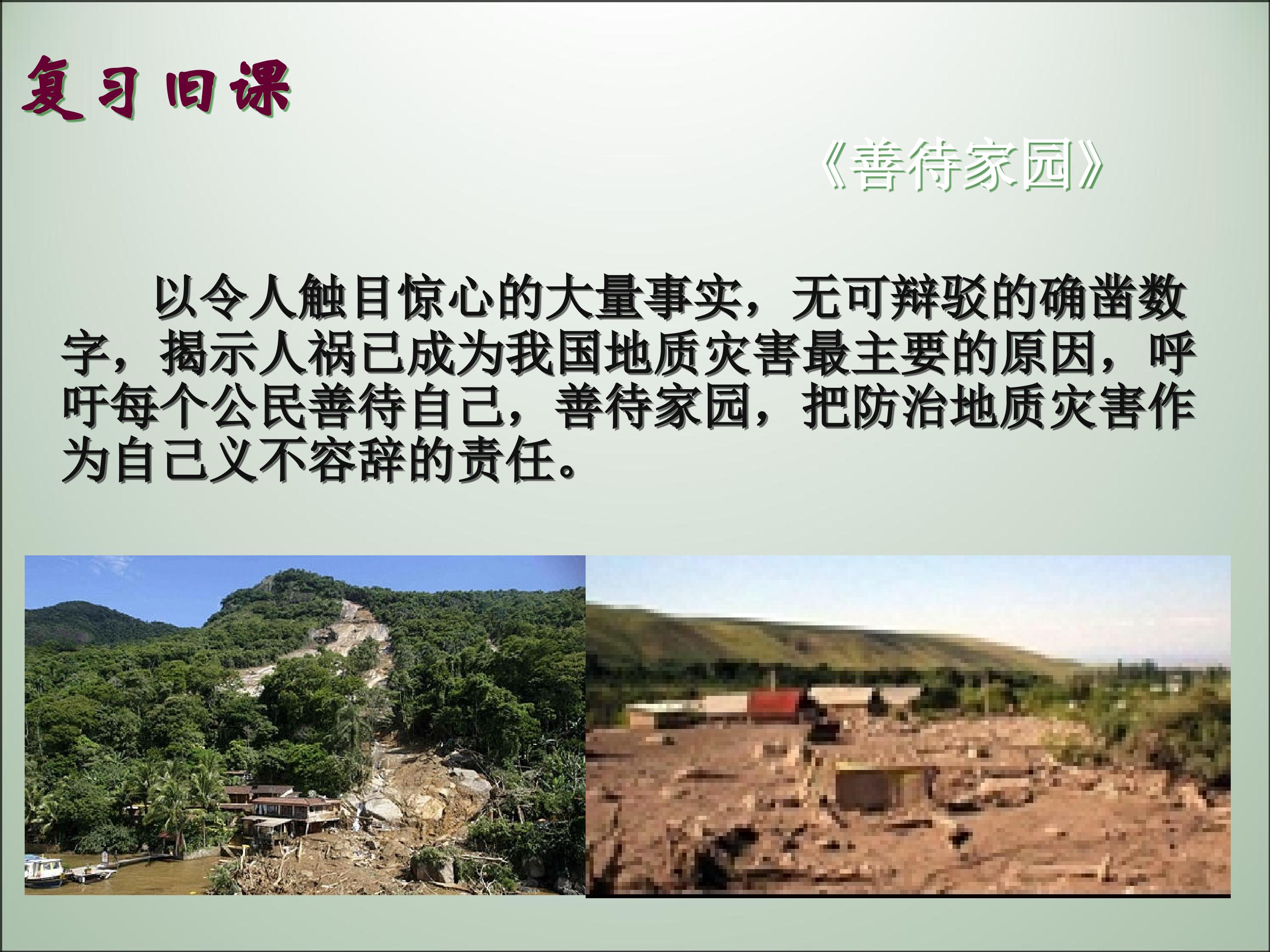 复习旧课

《善待家园》

以令人触目惊心的大量事实，无可辩驳的确凿数字，揭示人祸已成为我国地质灾害最主要的原因，呼吁每个公民善待自己，善待家园，把防治地质灾害作为自己义不容辞的责任。